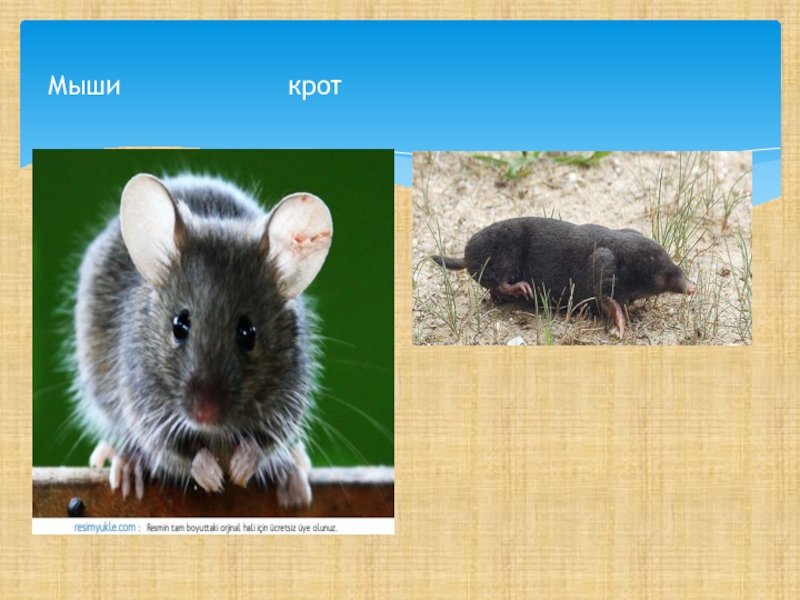 Мыши крот

resimyukle.com : Resmin tam boyuttaki orjinal hali için ücretsiz üye olunuz.